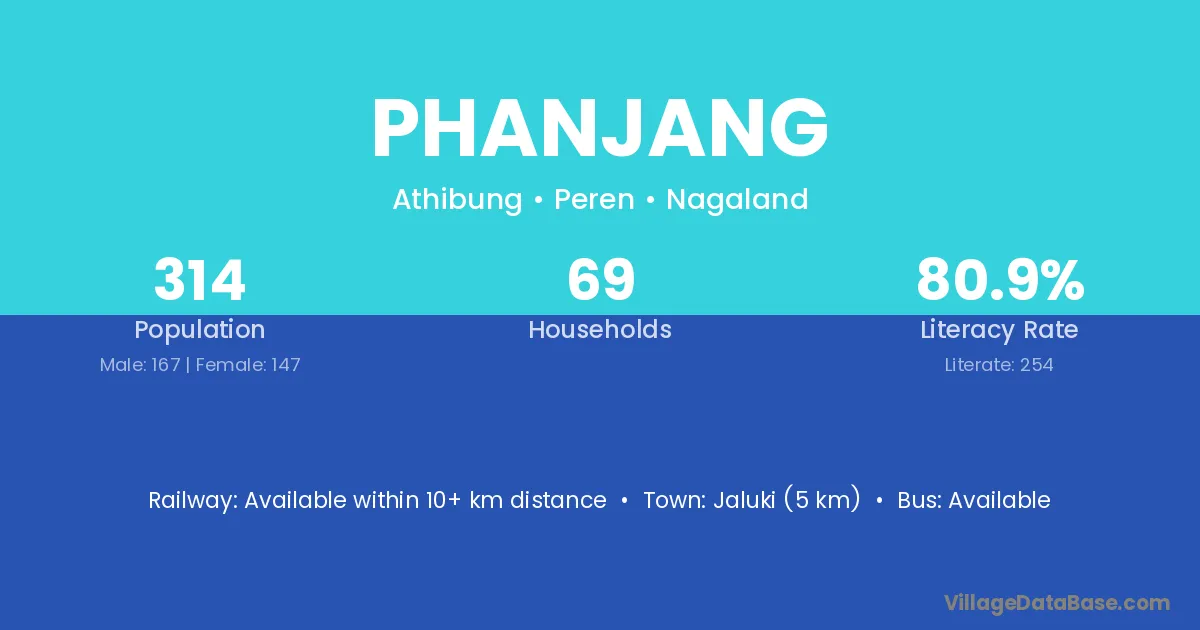 PHANJANG

Athibung • Peren • Nagaland

314
Population
Male: 167 | Female: 147

69
Households

80.9%
Literacy Rate
Literate: 254

Railway: Available within 10+ km distance • Town: Jaluki (5 km) • Bus: Available

VillageDataBase.com